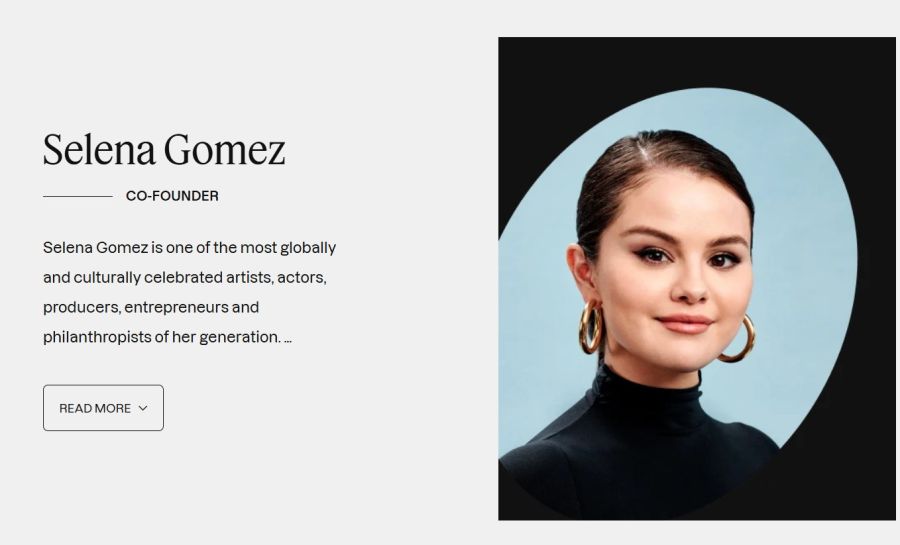 Selena Gomez

CO-FOUNDER

Selena Gomez is one of the most globally and culturally celebrated artists, actors, producers, entrepreneurs and philanthropists of her generation. ...

READ MORE